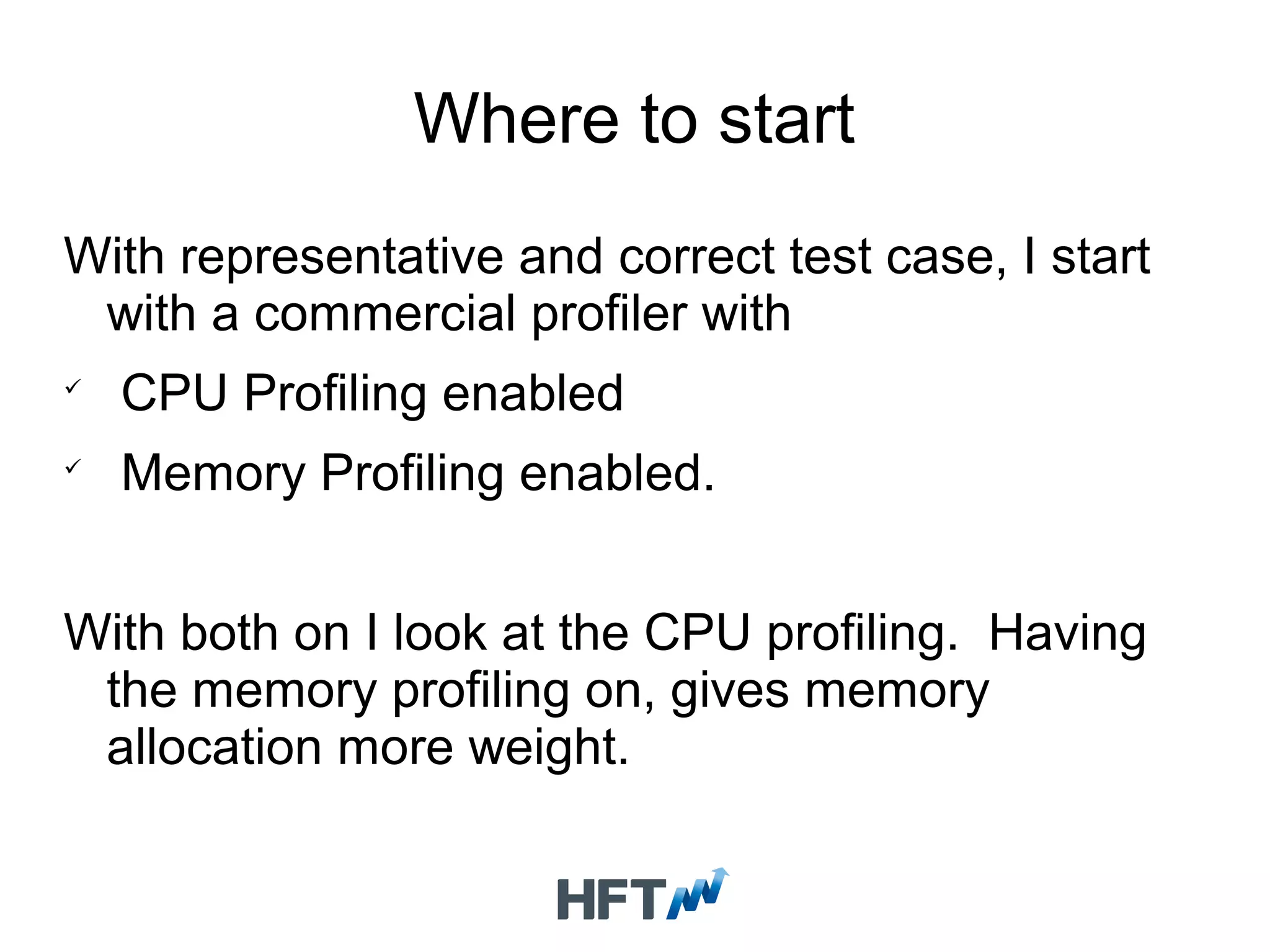 Where to start

With representative and correct test case, I start with a commercial profiler with

✓ CPU Profiling enabled

✓ Memory Profiling enabled.

With both on I look at the CPU profiling.  Having the memory profiling on, gives memory allocation more weight.

HFT